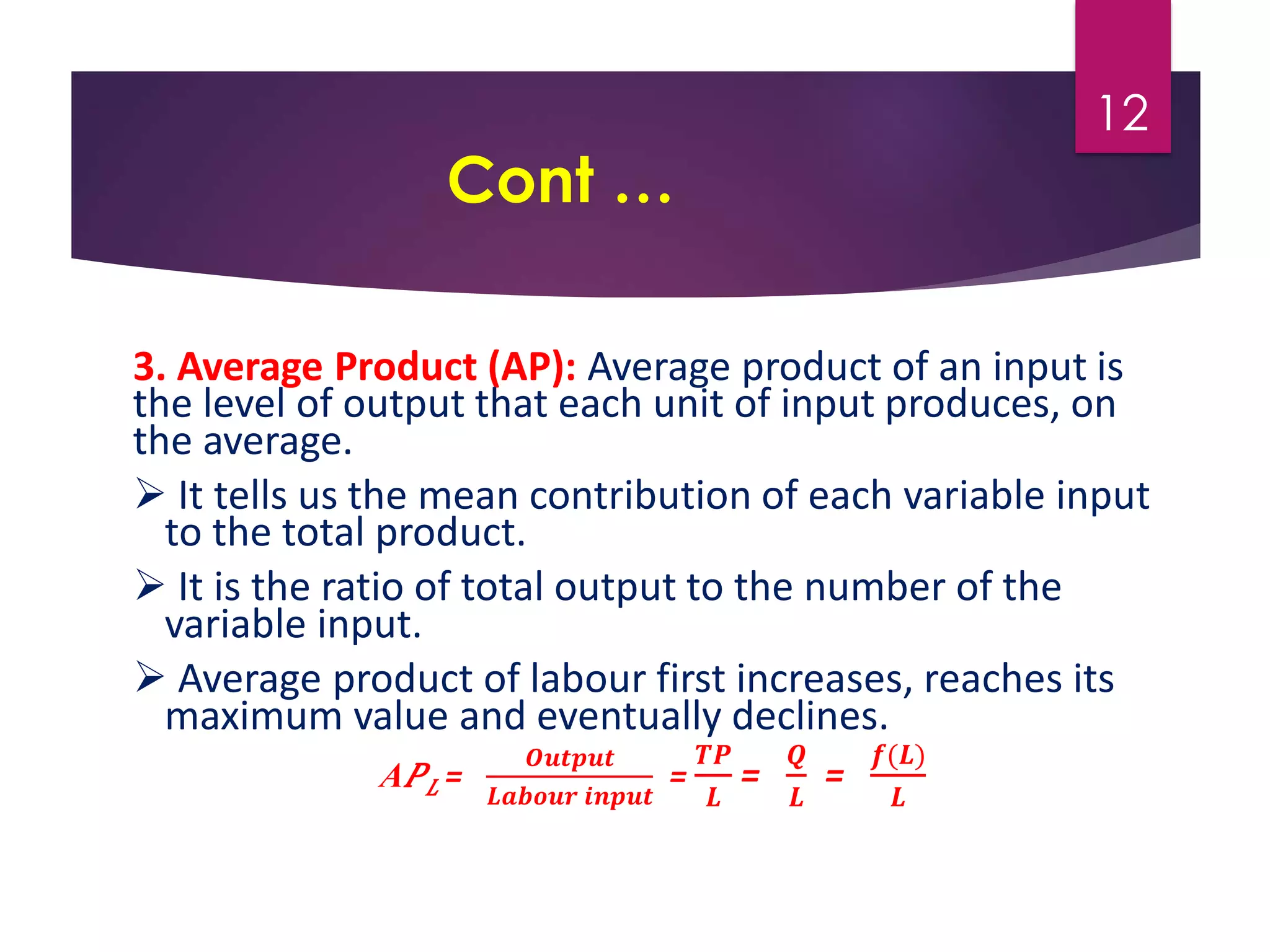 12

Cont …

3. Average Product (AP): Average product of an input is the level of output that each unit of input produces, on the average.

➢ It tells us the mean contribution of each variable input to the total product.

➢ It is the ratio of total output to the number of the variable input.

➢ Average product of labour first increases, reaches its maximum value and eventually declines.

$AP_L = \frac{Output}{Labour\ input} = \frac{TP}{L} = \frac{Q}{L} = \frac{f(L)}{L}$